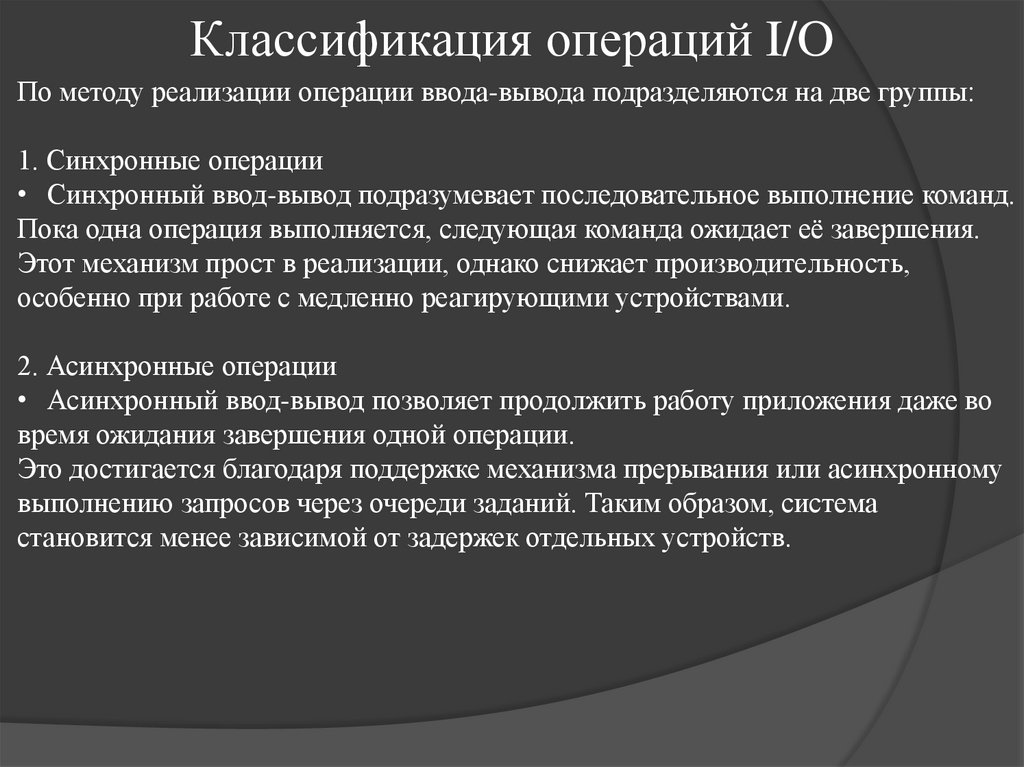 Классификация операций I/O

По методу реализации операции ввода-вывода подразделяются на две группы:

1. Синхронные операции
• Синхронный ввод-вывод подразумевает последовательное выполнение команд. Пока одна операция выполняется, следующая команда ожидает её завершения. Этот механизм прост в реализации, однако снижает производительность, особенно при работе с медленно реагирующими устройствами.

2. Асинхронные операции
• Асинхронный ввод-вывод позволяет продолжить работу приложения даже во время ожидания завершения одной операции.
Это достигается благодаря поддержке механизма прерывания или асинхронному выполнению запросов через очереди заданий. Таким образом, система становится менее зависимой от задержек отдельных устройств.